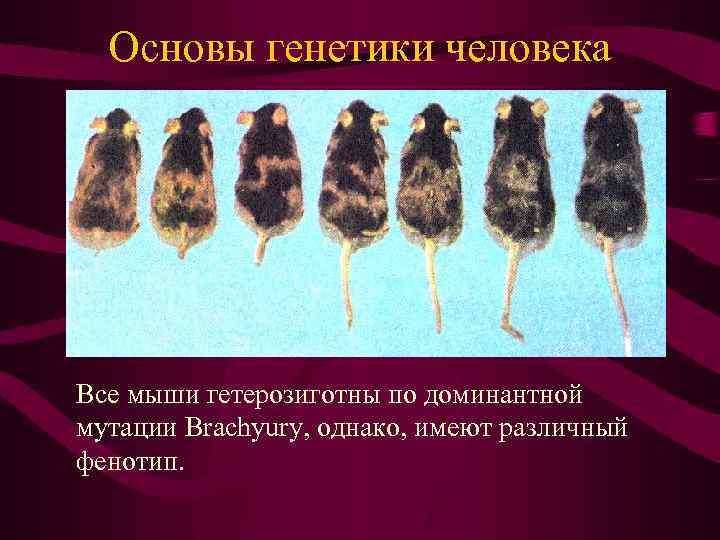 Основы генетики человека

Все мыши гетерозиготны по доминантной мутации Brachyury, однако, имеют различный фенотип.